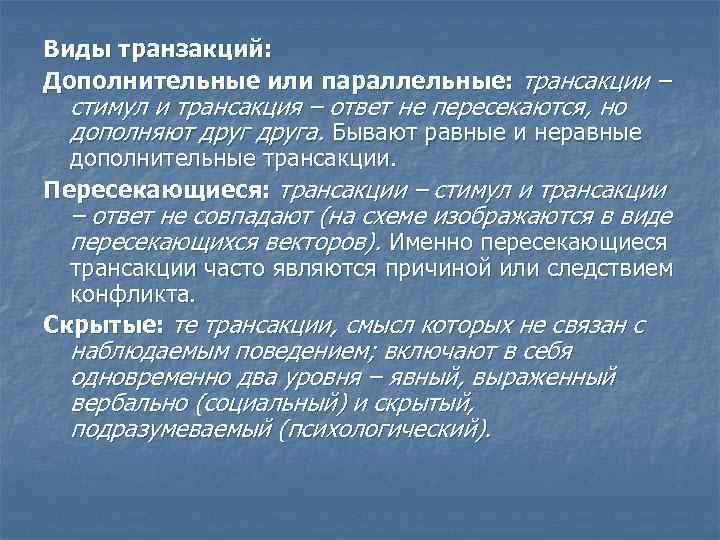 Виды транзакций:

Дополнительные или параллельные: трансакции – стимул и трансакция – ответ не пересекаются, но дополняют друг друга. Бывают равные и неравные дополнительные трансакции.

Пересекающиеся: трансакции – стимул и трансакции – ответ не совпадают (на схеме изображаются в виде пересекающихся векторов). Именно пересекающиеся трансакции часто являются причиной или следствием конфликта.

Скрытые: те трансакции, смысл которых не связан с наблюдаемым поведением; включают в себя одновременно два уровня – явный, выраженный вербально (социальный) и скрытый, подразумеваемый (психологический).